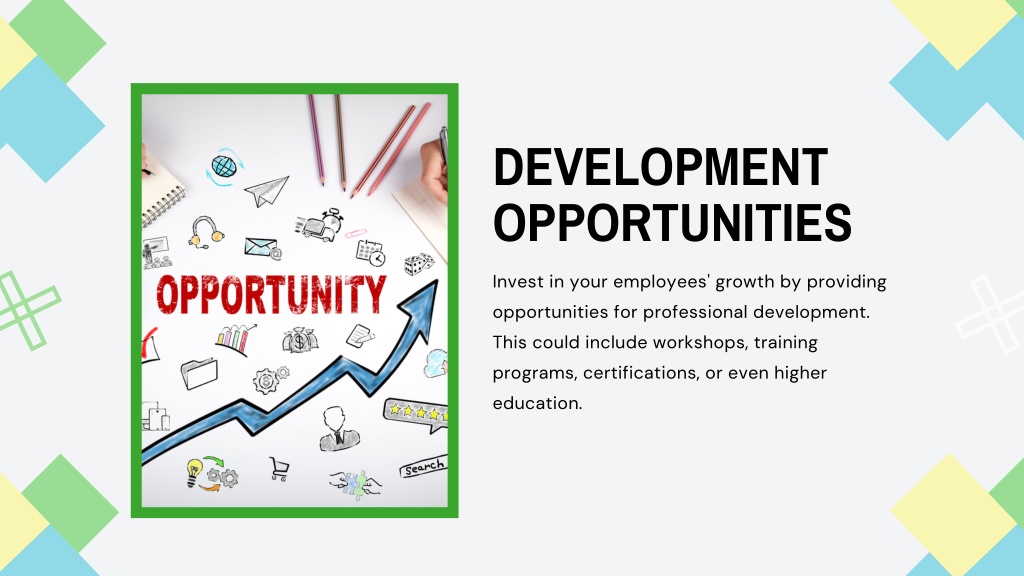 OPPORTUNITY

Search

DEVELOPMENT OPPORTUNITIES

Invest in your employees' growth by providing opportunities for professional development. This could include workshops, training programs, certifications, or even higher education.